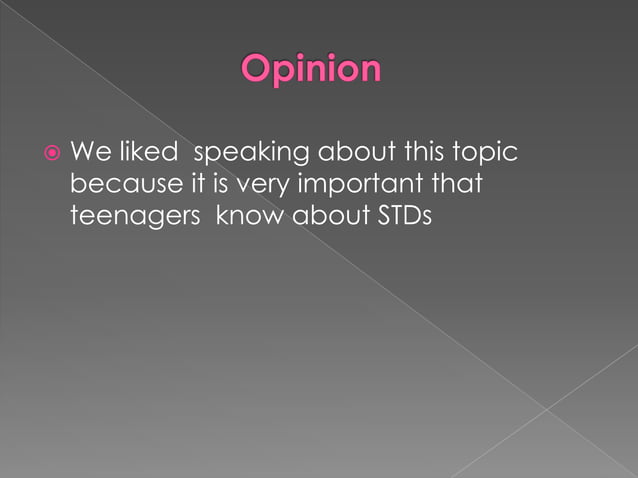 Opinion

We liked speaking about this topic because it is very important that teenagers know about STDs